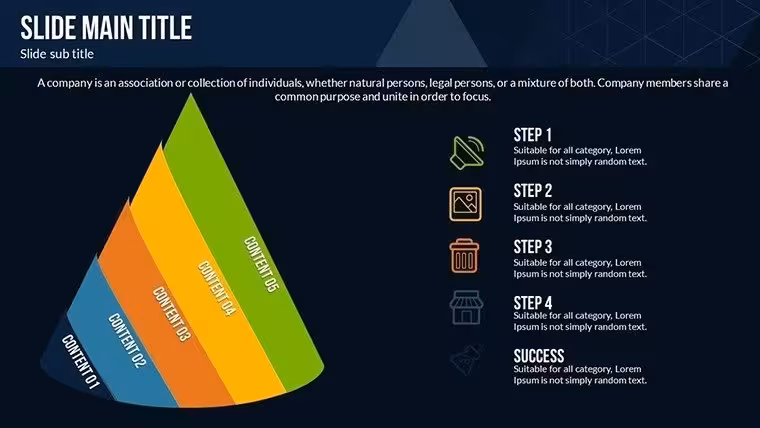 SLIDE MAIN TITLE
Slide sub title

A company is an association or collection of individuals, whether natural persons, legal persons, or a mixture of both. Company members share a common purpose and unite in order to focus.

CONTENT 01
CONTENT 02
CONTENT 03
CONTENT 04
CONTENT 05

STEP 1
Suitable for all category, Lorem Ipsum is not simply random text.

STEP 2
Suitable for all category, Lorem Ipsum is not simply random text.

STEP 3
Suitable for all category, Lorem Ipsum is not simply random text.

STEP 4
Suitable for all category, Lorem Ipsum is not simply random text.

SUCCESS
Suitable for all category, Lorem Ipsum is not simply random text.